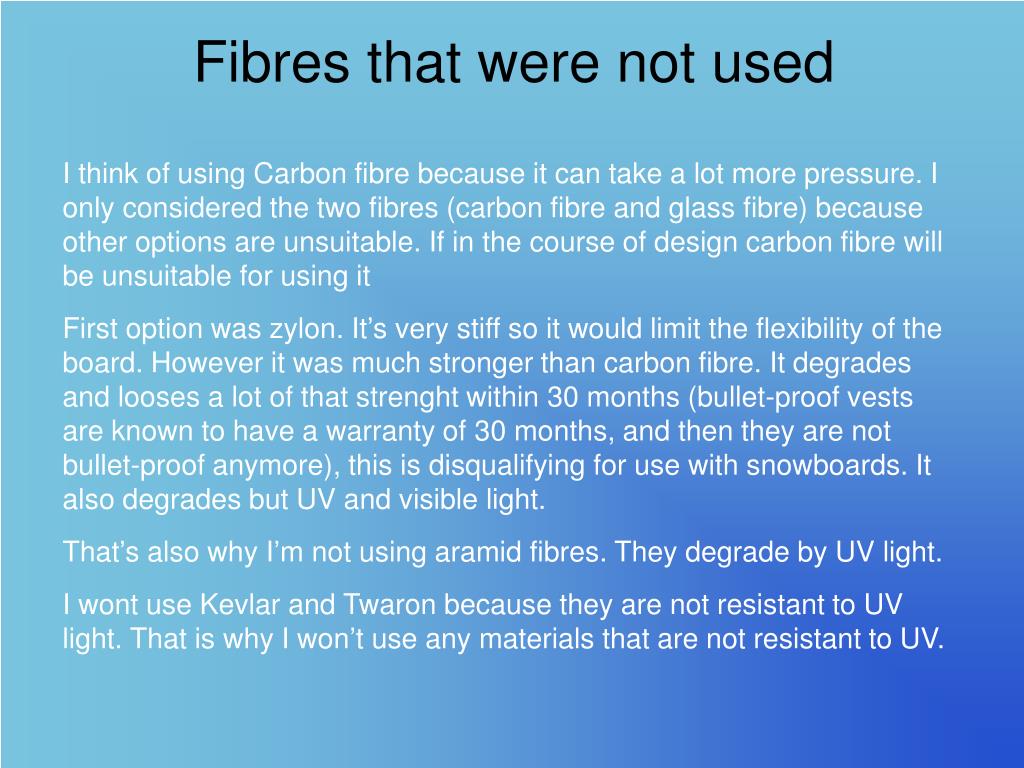 Fibres that were not used

I think of using Carbon fibre because it can take a lot more pressure. I only considered the two fibres (carbon fibre and glass fibre) because other options are unsuitable. If in the course of design carbon fibre will be unsuitable for using it

First option was zylon. It’s very stiff so it would limit the flexibility of the board. However it was much stronger than carbon fibre. It degrades and looses a lot of that strenght within 30 months (bullet-proof vests are known to have a warranty of 30 months, and then they are not bullet-proof anymore), this is disqualifying for use with snowboards. It also degrades but UV and visible light.

That’s also why I’m not using aramid fibres. They degrade by UV light.

I wont use Kevlar and Twaron because they are not resistant to UV light. That is why I won’t use any materials that are not resistant to UV.